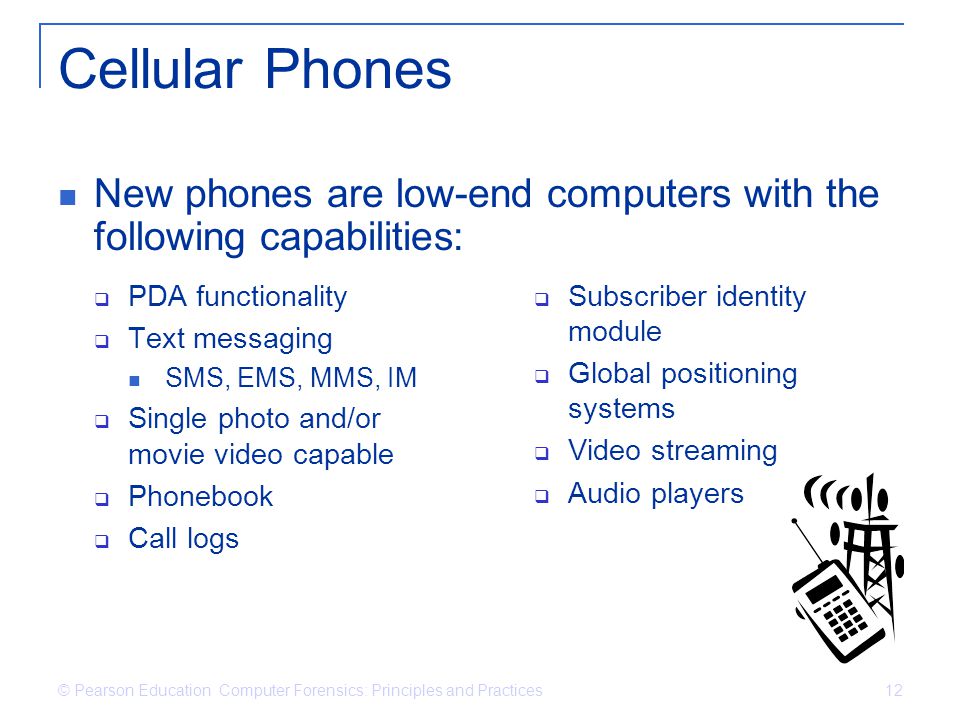 Cellular Phones

New phones are low-end computers with the following capabilities:

PDA functionality

Text messaging

SMS, EMS, MMS, IM

Single photo and/or movie video capable

Phonebook

Call logs

Subscriber identity module

Global positioning systems

Video streaming

Audio players

© Pearson Education Computer Forensics: Principles and Practices

12